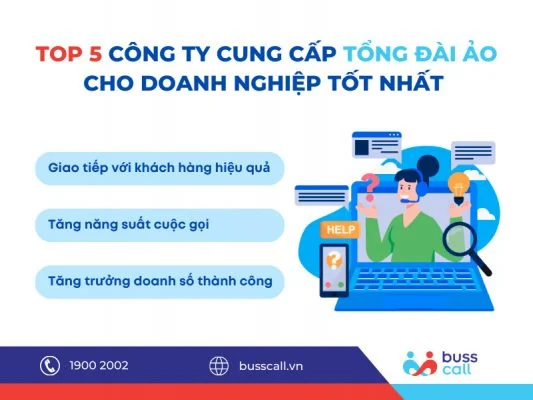 TOP 5 CÔNG TY CUNG CẤP TỔNG ĐÀI ẢO CHO DOANH NGHIỆP TỐT NHẤT

Giao tiếp với khách hàng hiệu quả

Tăng năng suất cuộc gọi

Tăng trưởng doanh số thành công

HELP

1900 2002

busscall.vn

buss call